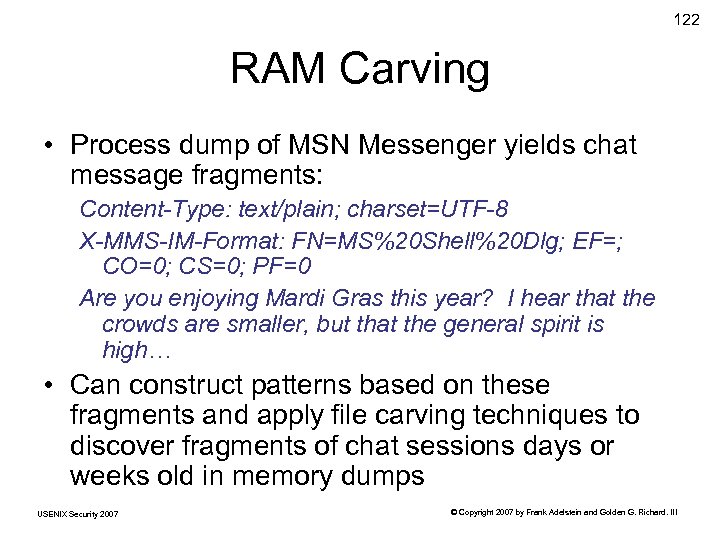 122

RAM Carving

• Process dump of MSN Messenger yields chat message fragments:

Content-Type: text/plain; charset=UTF-8

X-MMS-IM-Format: FN=MS%20Shell%20Dlg; EF=; CO=0; CS=0; PF=0

Are you enjoying Mardi Gras this year? I hear that the crowds are smaller, but that the general spirit is high…

• Can construct patterns based on these fragments and apply file carving techniques to discover fragments of chat sessions days or weeks old in memory dumps

USENIX Security 2007

© Copyright 2007 by Frank Adelstein and Golden G. Richard. III